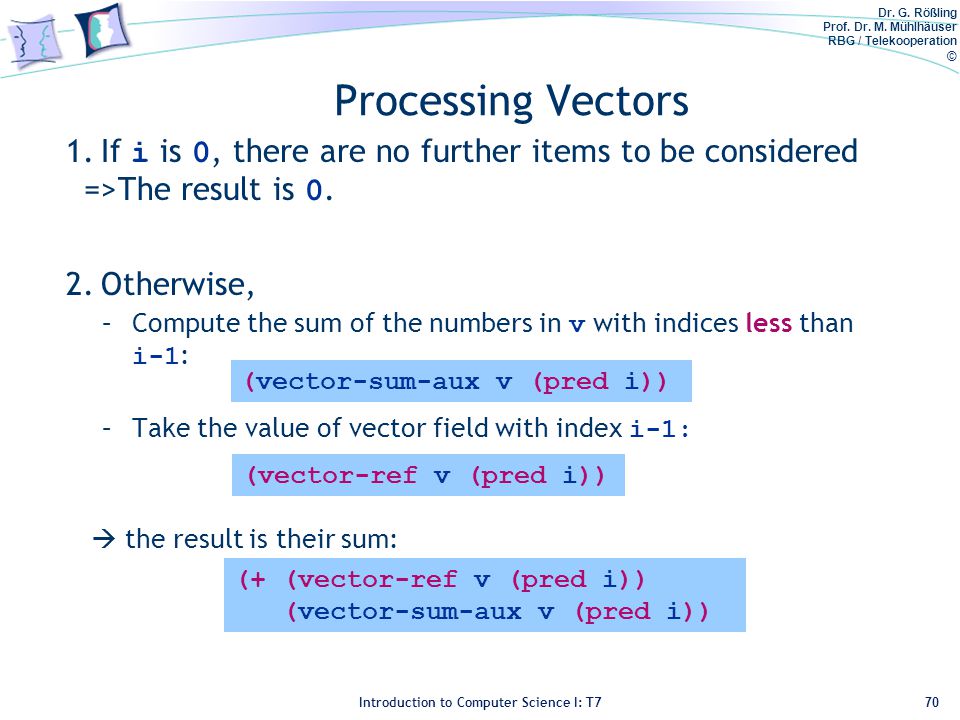 Dr. G. Rößling
Prof. Dr. M. Mühlhäuser
RBG / Telekooperation
©

Processing Vectors

1. If i is 0, there are no further items to be considered =>The result is 0.

2. Otherwise,
– Compute the sum of the numbers in v with indices less than i-1:
(vector-sum-aux v (pred i))
– Take the value of vector field with index i-1:
(vector-ref v (pred i))

→ the result is their sum:
(+ (vector-ref v (pred i))
(vector-sum-aux v (pred i))

Introduction to Computer Science I: T7

70